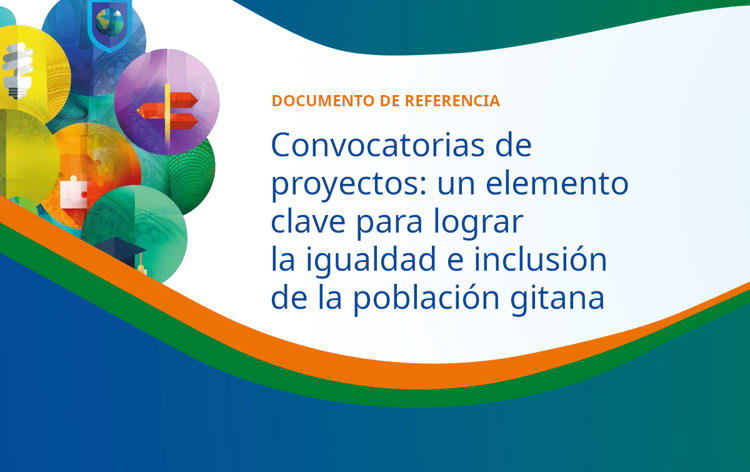 DOCUMENTO DE REFERENCIA

Convocatorias de proyectos: un elemento clave para lograr la igualdad e inclusión de la población gitana